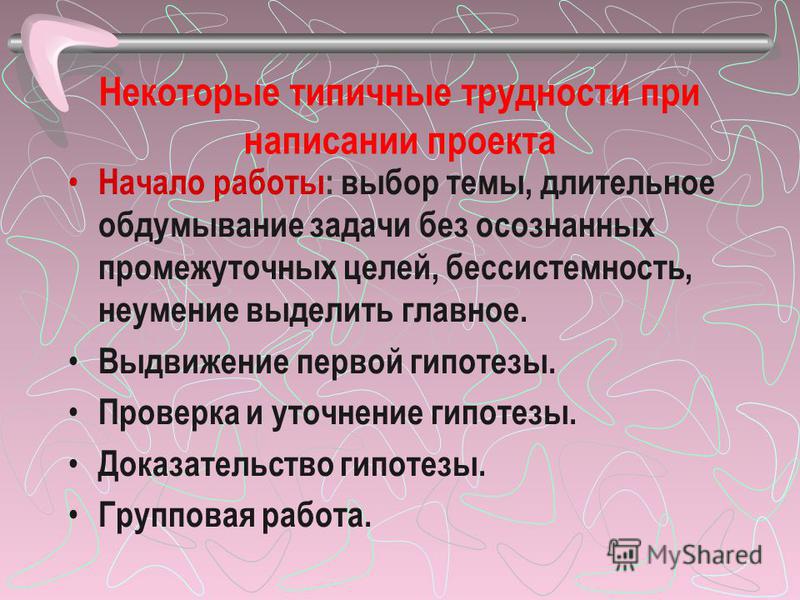 Некоторые типичные трудности при написании проекта

• Начало работы: выбор темы, длительное обдумывание задачи без осознанных промежуточных целей, бессистемность, неумение выделить главное.

• Выдвижение первой гипотезы.

• Проверка и уточнение гипотезы.

• Доказательство гипотезы.

• Групповая работа.

MyShared